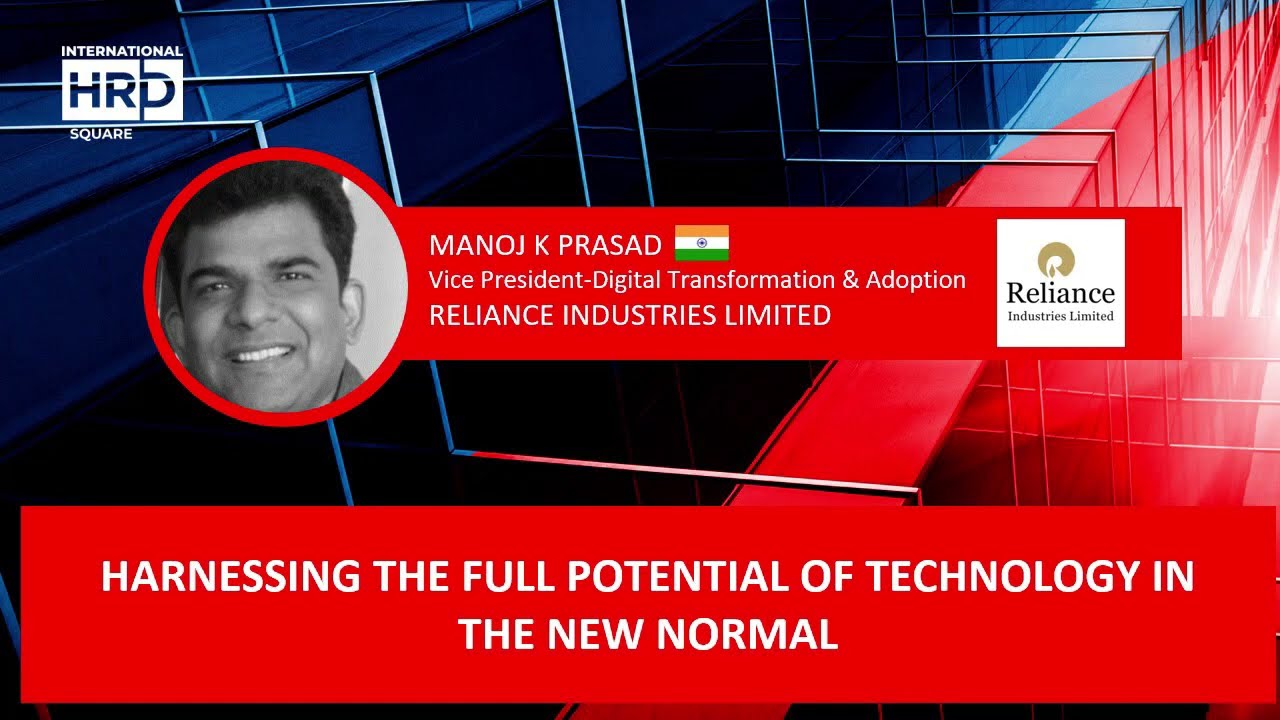 INTERNATIONAL
HRD
SQUARE

MANOJ K PRASAD
Vice President-Digital Transformation & Adoption
RELIANCE INDUSTRIES LIMITED

Reliance
Industries Limited

HARNESSING THE FULL POTENTIAL OF TECHNOLOGY IN THE NEW NORMAL